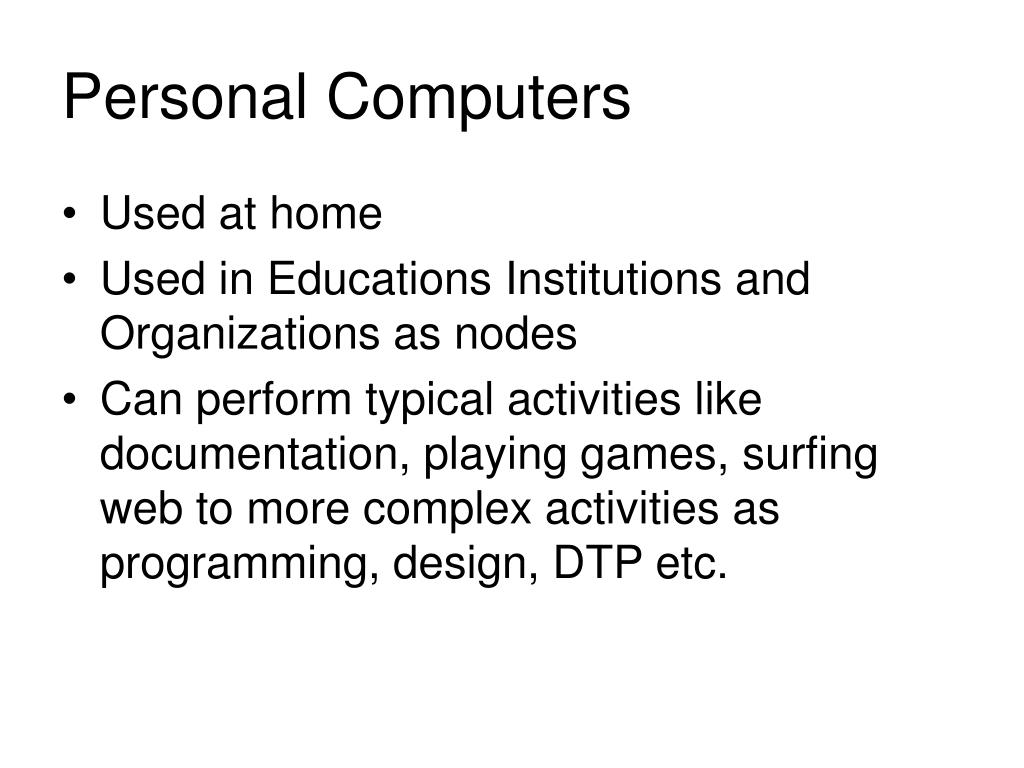 Personal Computers

• Used at home
• Used in Educations Institutions and Organizations as nodes
• Can perform typical activities like documentation, playing games, surfing web to more complex activities as programming, design, DTP etc.